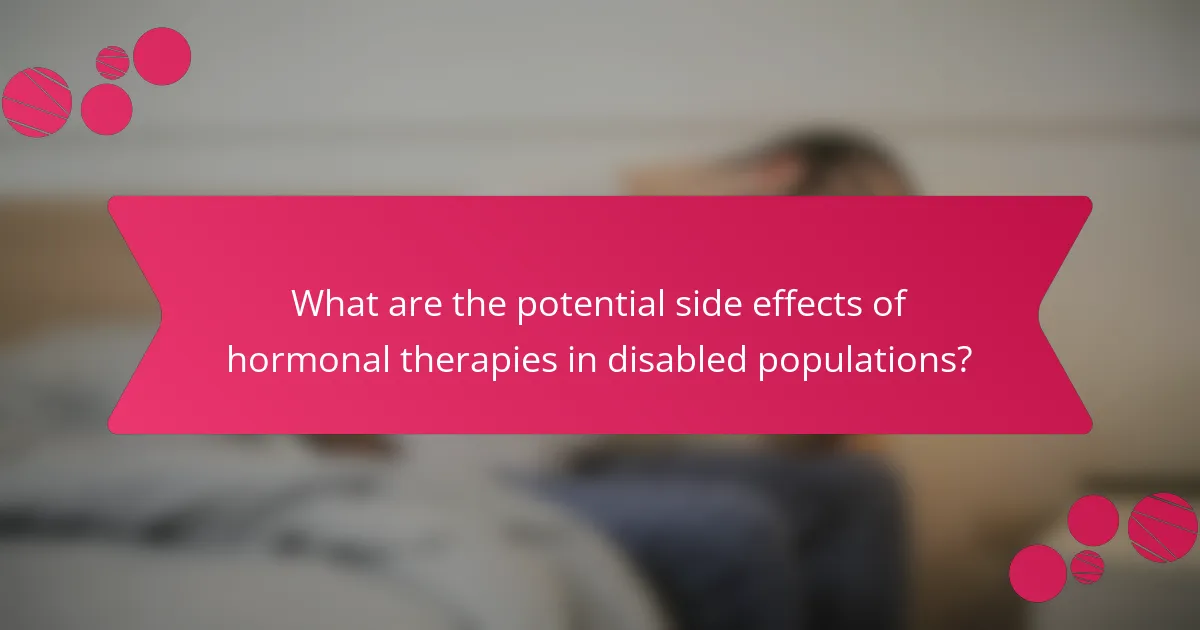 What are the potential side effects of hormonal therapies in disabled populations?